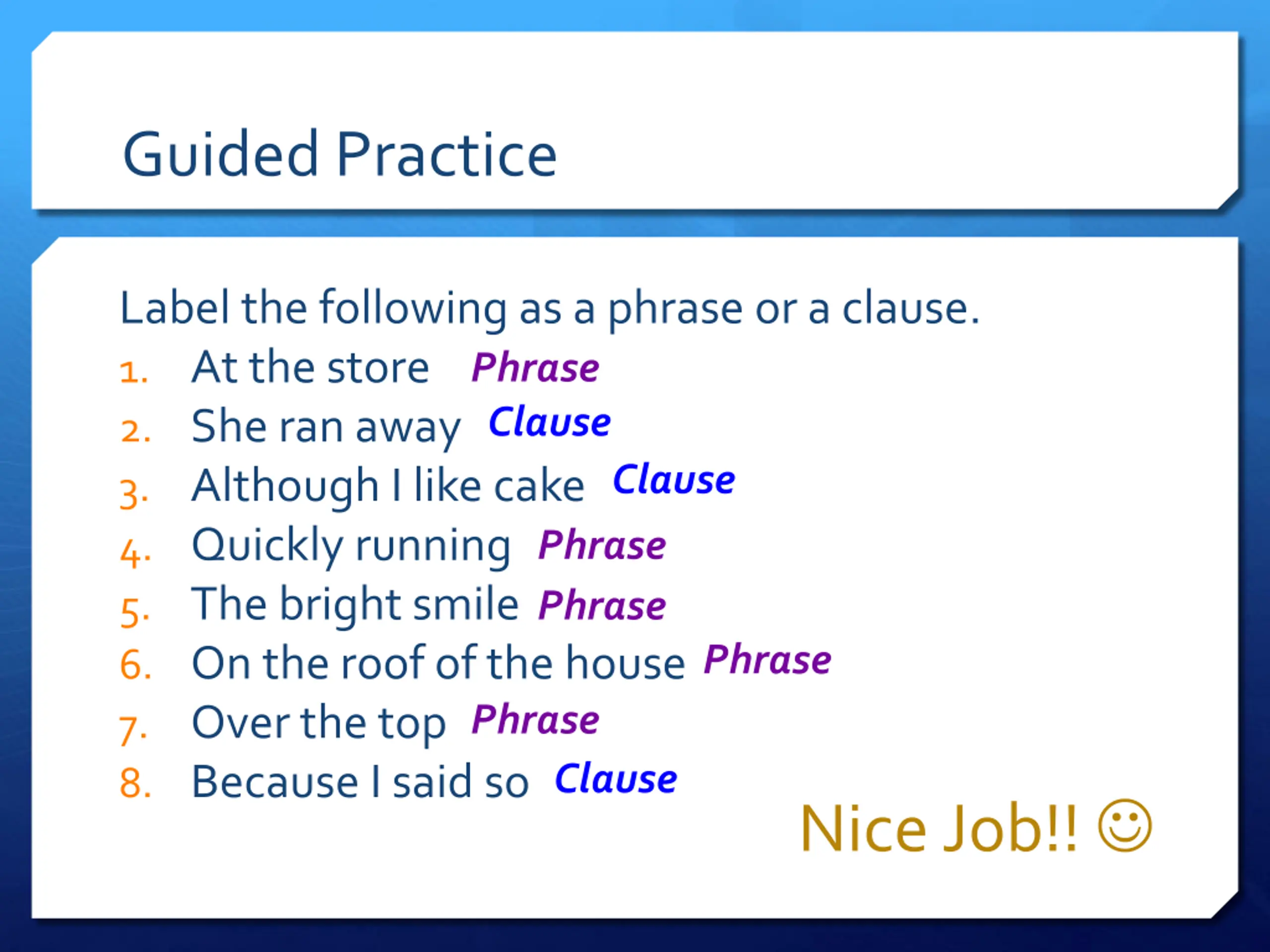 Guided Practice

Label the following as a phrase or a clause.

1. At the store Phrase
2. She ran away Clause
3. Although I like cake Clause
4. Quickly running Phrase
5. The bright smile Phrase
6. On the roof of the house Phrase
7. Over the top Phrase
8. Because I said so Clause

Nice Job!! ☺